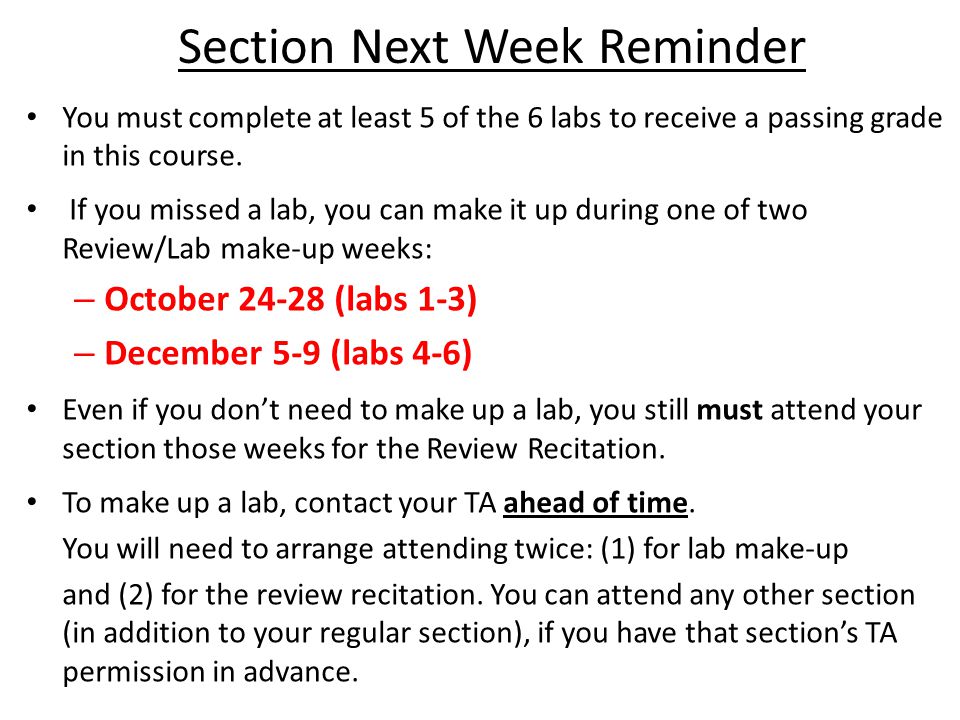 Section Next Week Reminder

• You must complete at least 5 of the 6 labs to receive a passing grade in this course.

• If you missed a lab, you can make it up during one of two Review/Lab make-up weeks:

– October 24-28 (labs 1-3)

– December 5-9 (labs 4-6)

• Even if you don't need to make up a lab, you still must attend your section those weeks for the Review Recitation.

• To make up a lab, contact your TA ahead of time.

You will need to arrange attending twice: (1) for lab make-up

and (2) for the review recitation. You can attend any other section (in addition to your regular section), if you have that section's TA permission in advance.